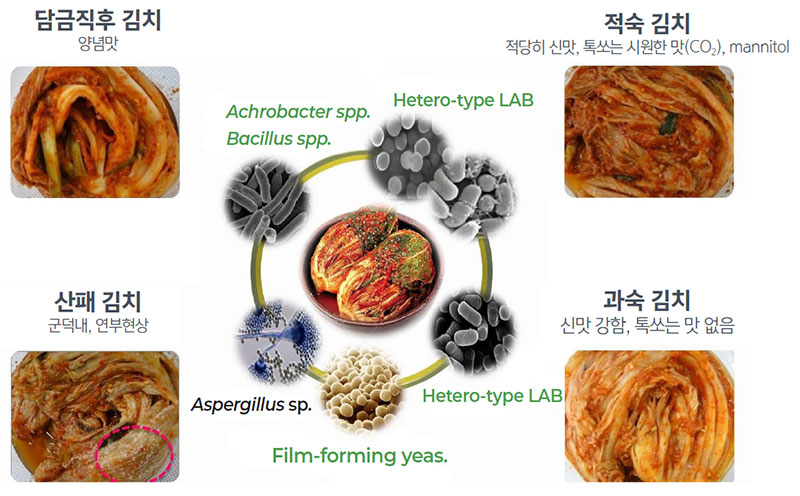 담금직후 김치
양념맛

적숙 김치
적당히 신맛, 톡쏘는 시원한 맛($CO_2$), mannitol

Achrobacter spp.
Bacillus spp.

Hetero-type LAB

산패 김치
군덕내, 연부현상

과숙 김치
신맛 강함, 톡쏘는 맛 없음

Aspergillus sp.

Hetero-type LAB

Film-forming yeas.